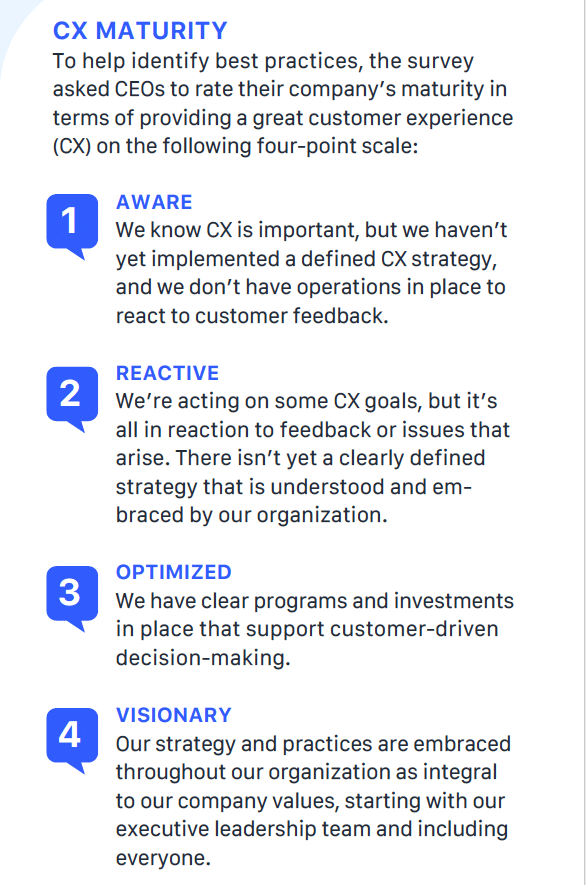 CX MATURITY
To help identify best practices, the survey asked CEOs to rate their company's maturity in terms of providing a great customer experience (CX) on the following four-point scale:

1
AWARE
We know CX is important, but we haven't yet implemented a defined CX strategy, and we don't have operations in place to react to customer feedback.

2
REACTIVE
We're acting on some CX goals, but it's all in reaction to feedback or issues that arise. There isn't yet a clearly defined strategy that is understood and embraced by our organization.

3
OPTIMIZED
We have clear programs and investments in place that support customer-driven decision-making.

4
VISIONARY
Our strategy and practices are embraced throughout our organization as integral to our company values, starting with our executive leadership team and including everyone.